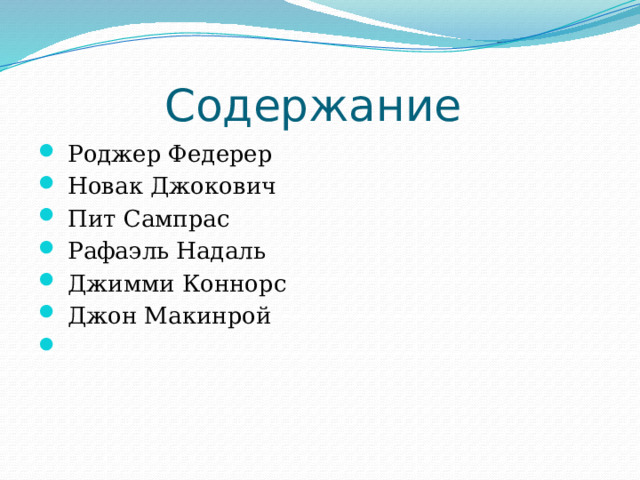 Содержание

- Роджер Федерер
- Новак Джокович
- Пит Сампрас
- Рафаэль Надаль
- Джимми Коннорс
- Джон Макинрой